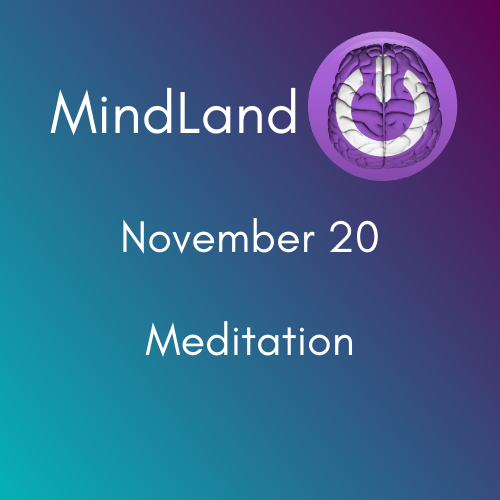 MindLand

November 20

Meditation